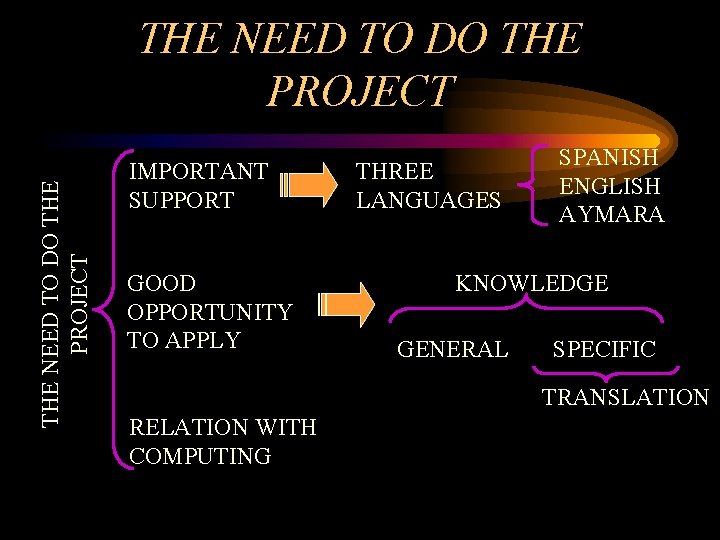 THE NEED TO DO THE PROJECT

THE NEED TO DO THE PROJECT

IMPORTANT SUPPORT

THREE LANGUAGES

SPANISH
ENGLISH
AYMARA

GOOD OPPORTUNITY TO APPLY

KNOWLEDGE

GENERAL

SPECIFIC

TRANSLATION

RELATION WITH COMPUTING